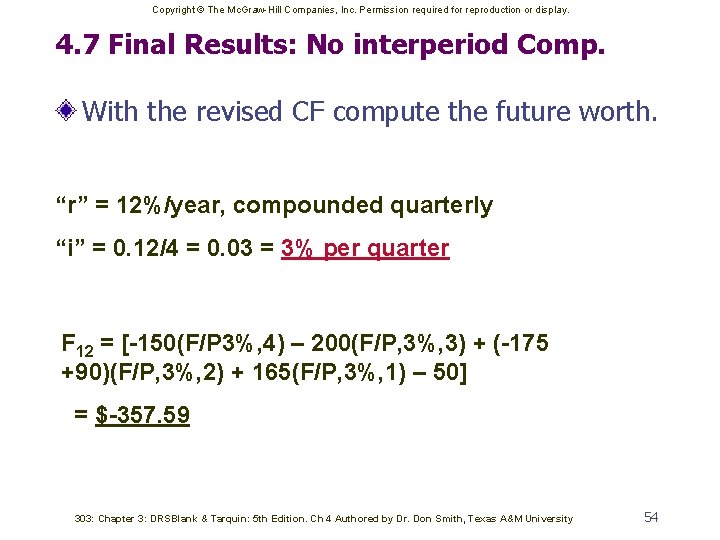 Copyright © The McGraw-Hill Companies, Inc. Permission required for reproduction or display.

4.7 Final Results: No interperiod Comp.

With the revised CF compute the future worth.

“r” = 12%/year, compounded quarterly

“i” = 0.12/4 = 0.03 = 3% per quarter

$F_{12}$ = [-150(F/P3%,4) – 200(F/P,3%,3) + (-175 +90)(F/P,3%,2) + 165(F/P,3%,1) – 50]

= $-357.59

303: Chapter 3: DRSBlank & Tarquin: 5th Edition. Ch 4 Authored by Dr. Don Smith, Texas A&M University

54